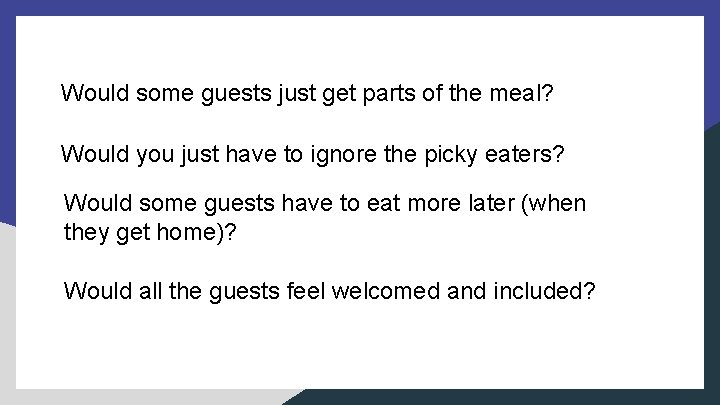 Would some guests just get parts of the meal?

Would you just have to ignore the picky eaters?

Would some guests have to eat more later (when they get home)?

Would all the guests feel welcomed and included?